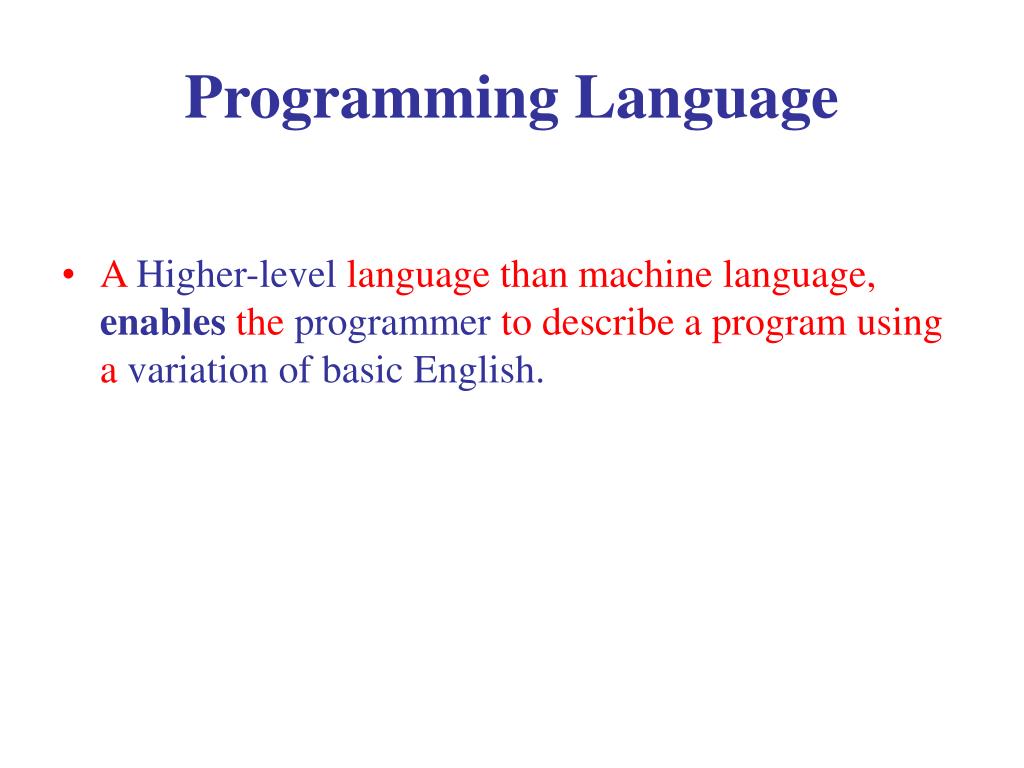 Programming Language

• A Higher-level language than machine language, enables the programmer to describe a program using a variation of basic English.